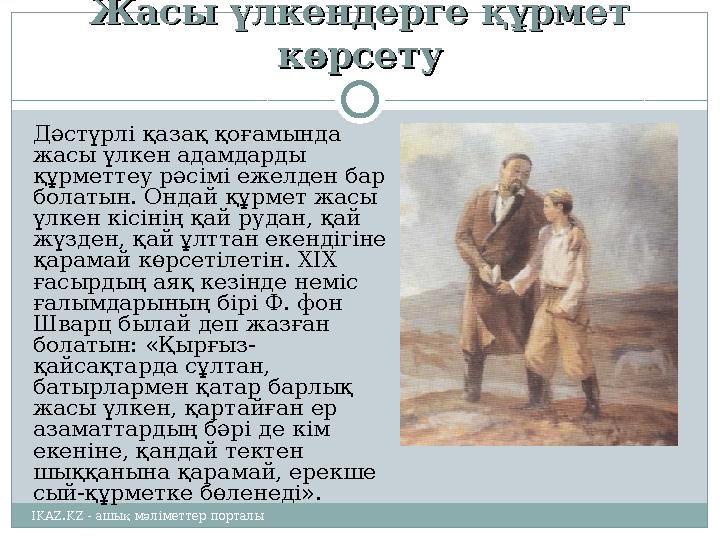 Жасы үлкендерге құрмет көрсету

Дәстүрлі қазақ қоғамында жасы үлкен адамдарды құрметтеу рәсімі ежелден бар болатын. Ондай құрмет жасы үлкен кісінің қай рудан, қай жүзден, қай ұлттан екендігіне қарамай көрсетілетін. XIX ғасырдың аяқ кезінде неміс ғалымдарының бірі Ф. фон Шварц былай деп жазған болатын: «Қырғыз-қайсақтарда сұлтан, батырлармен қатар барлық жасы үлкен, қартайған ер азаматтардың бәрі де кім екеніне, қандай тектен шыққанына қарамай, ерекше сый-құрметке бөленеді».

IKAZ.KZ - ашық мәліметтер порталы